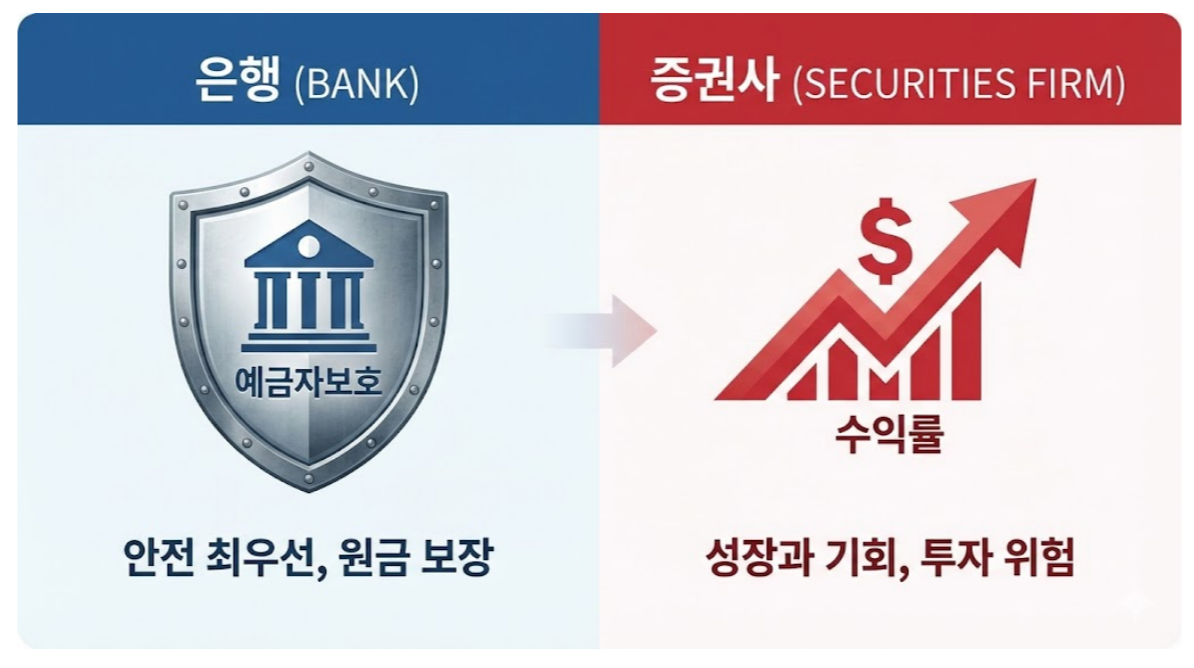 은행 (BANK)

예금자보호

안전 최우선, 원금 보장

증권사 (SECURITIES FIRM)

$

수익률

성장과 기회, 투자 위험